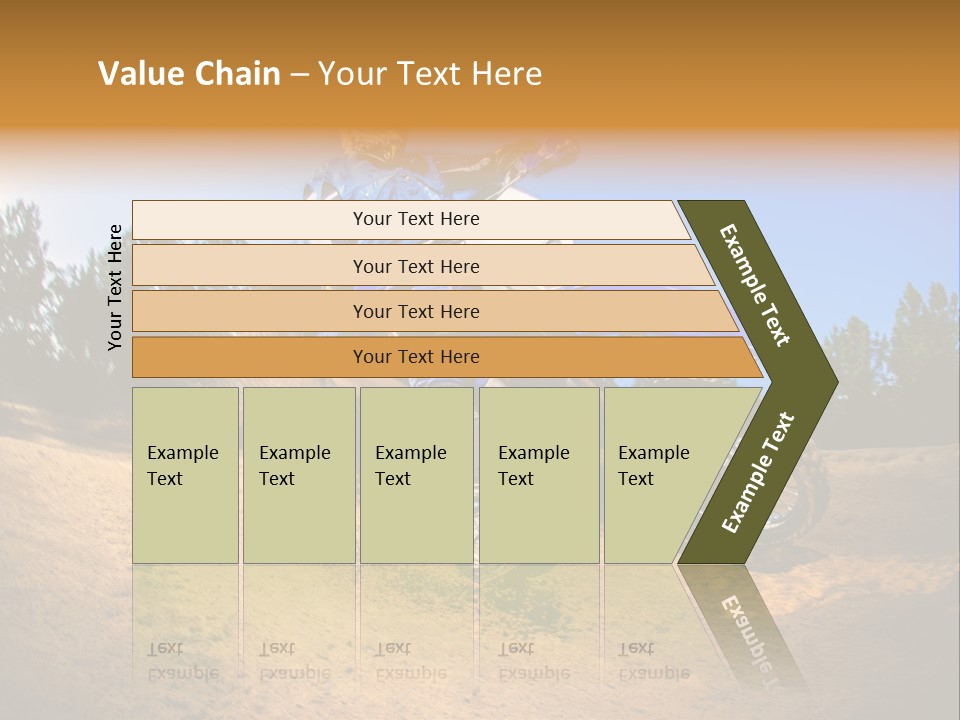 Value Chain – Your Text Here

Your Text Here

Your Text Here

Your Text Here

Your Text Here

Your Text Here

Example Text

Example Text

Example Text

Example Text

Example Text

Example Text

Example Text